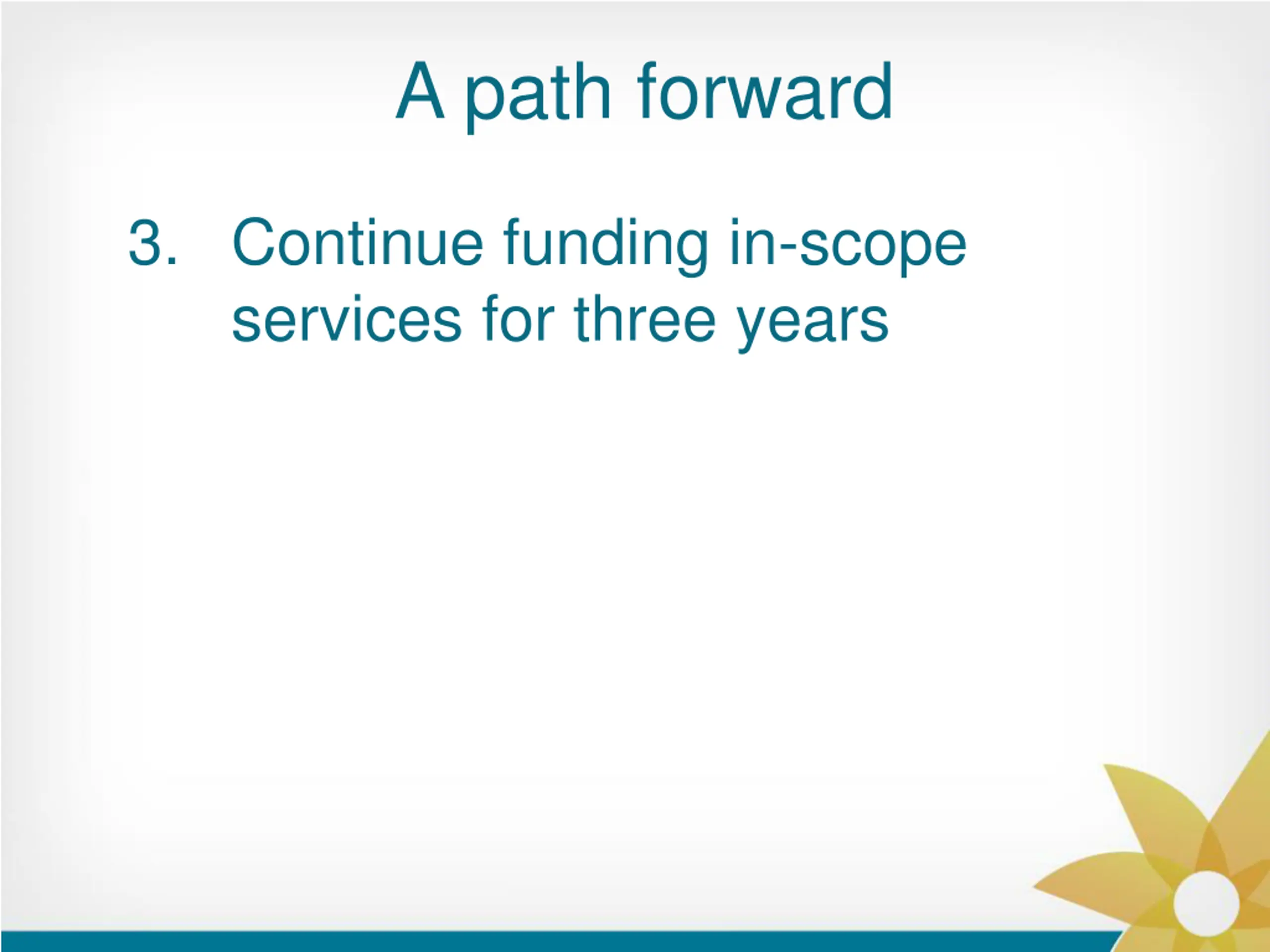 A path forward

3. Continue funding in-scope services for three years